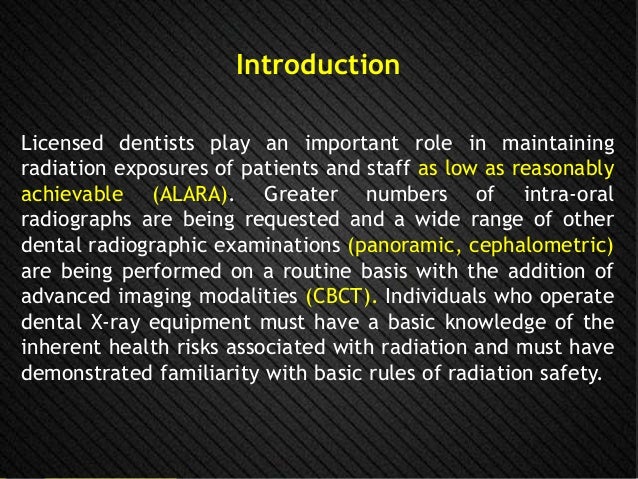 Introduction

Licensed dentists play an important role in maintaining radiation exposures of patients and staff as low as reasonably achievable (ALARA). Greater numbers of intra-oral radiographs are being requested and a wide range of other dental radiographic examinations (panoramic, cephalometric) are being performed on a routine basis with the addition of advanced imaging modalities (CBCT). Individuals who operate dental X-ray equipment must have a basic knowledge of the inherent health risks associated with radiation and must have demonstrated familiarity with basic rules of radiation safety.